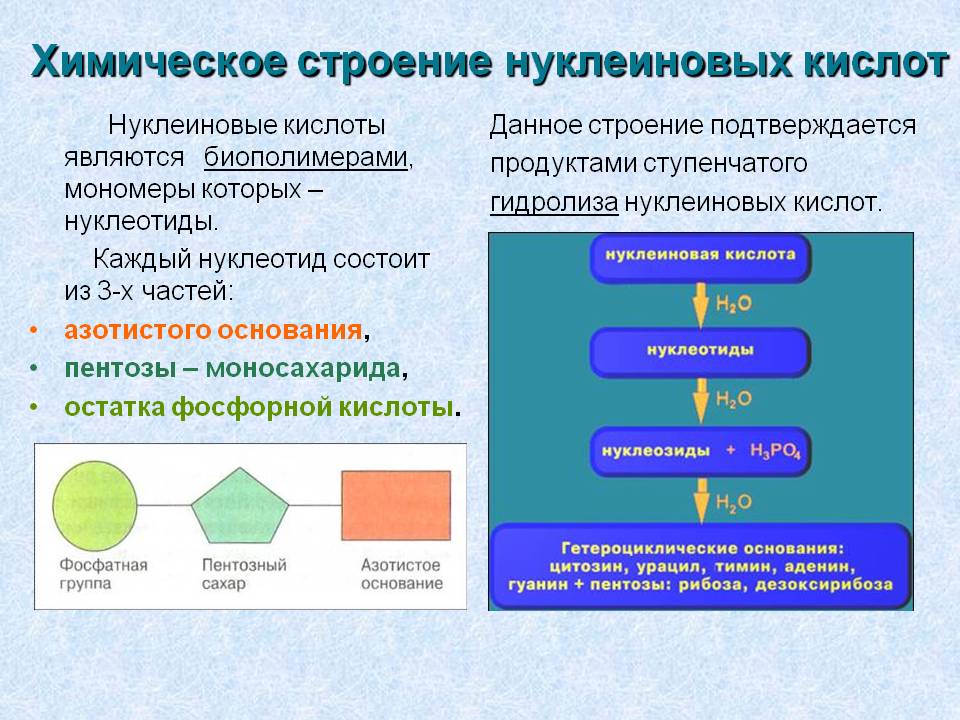 Химическое строение нуклеиновых кислот

Нуклеиновые кислоты являются биополимерами, мономеры которых – нуклеотиды.

Каждый нуклеотид состоит из 3-х частей:

• азотистого основания,
• пентозы – моносахарида,
• остатка фосфорной кислоты.

Фосфатная группа

Пентозный сахар

Азотистое основание

Данное строение подтверждается продуктами ступенчатого гидролиза нуклеиновых кислот.

нуклеиновая кислота

$H_2O$

нуклеотиды

$H_2O$

нуклеозиды + $H_3PO_4$

$H_2O$

Гетероциклические основания: цитозин, урацил, тимин, аденин, гуанин + пентозы: рибоза, дезоксирибоза